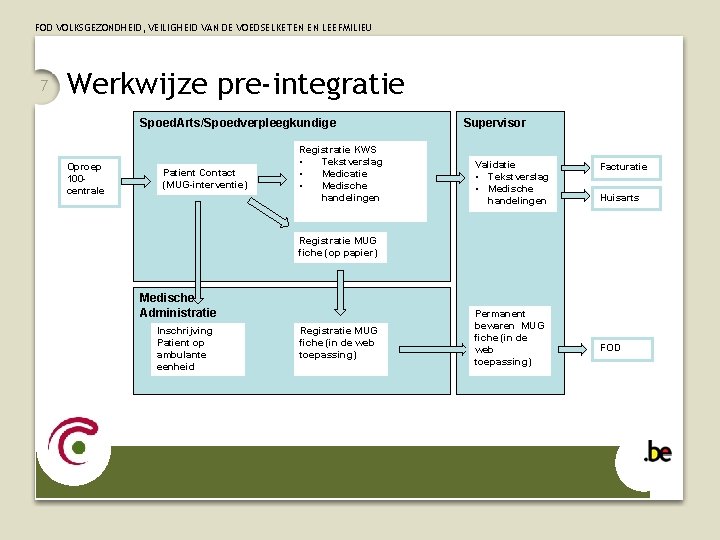 FOD VOLKSGEZONDHEID, VEILIGHEID VAN DE VOEDSELKETEN EN LEEFMILIEU

7

Werkwijze pre-integratie

SpoedArts/Spoedverpleegkundige

Oproep 100-centrale

Patient Contact (MUG-interventie)

Registratie KWS
• Tekstverslag
• Medicatie
• Medische handelingen

Registratie MUG fiche (op papier)

Medische Administratie

Inschrijving Patient op ambulante eenheid

Registratie MUG fiche (in de web toepassing)

Supervisor

Validatie
• Tekstverslag
• Medische handelingen

Permanent bewaren MUG fiche (in de web toepassing)

Facturatie

Huisarts

FOD

.be